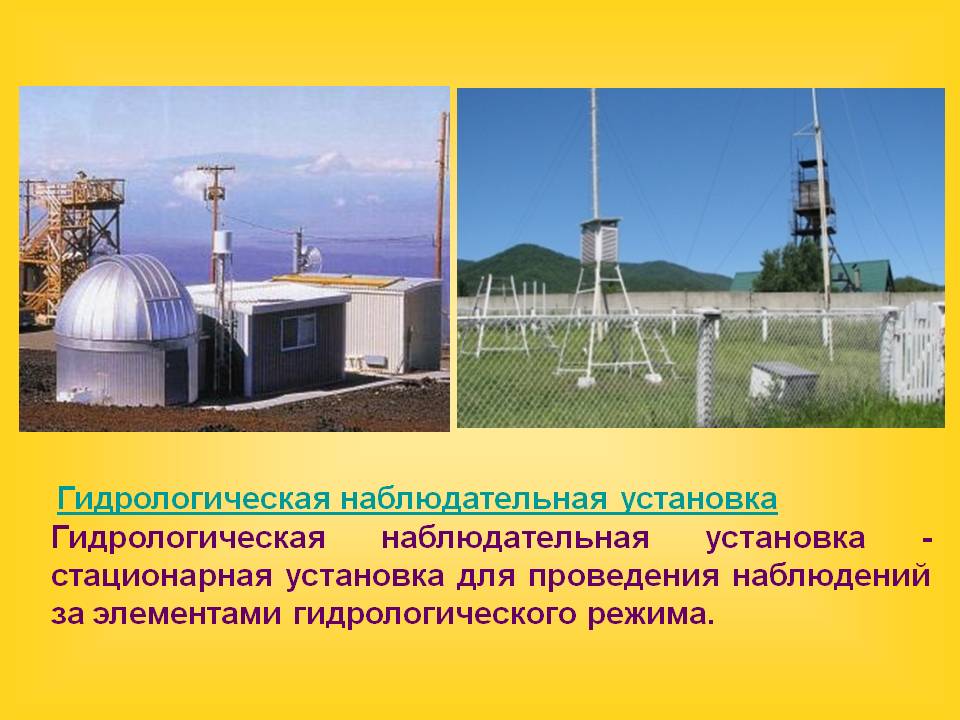 Гидрологическая наблюдательная установка

Гидрологическая наблюдательная установка - стационарная установка для проведения наблюдений за элементами гидрологического режима.